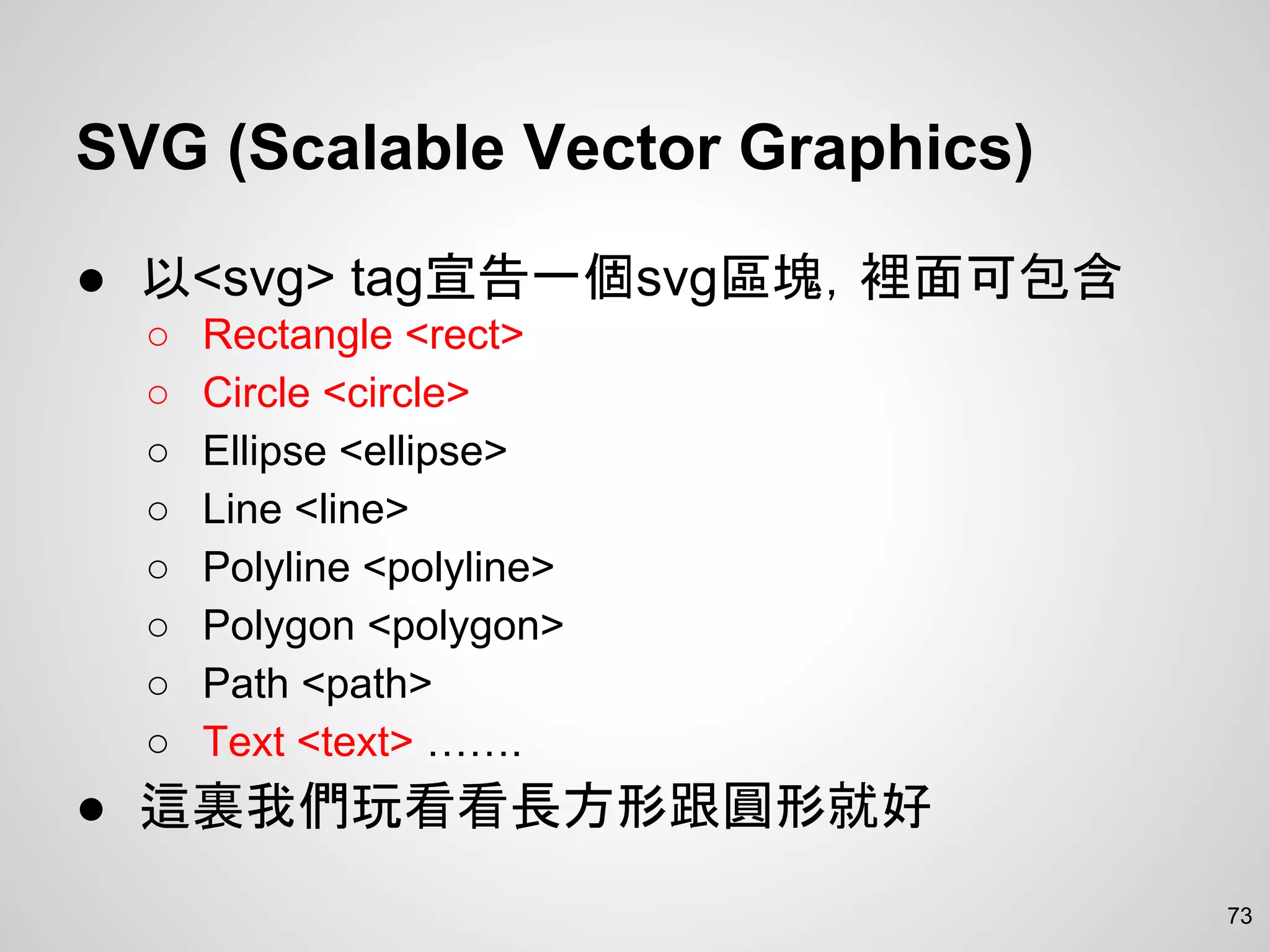 SVG (Scalable Vector Graphics)

● 以<svg> tag宣告一個svg區塊, 裡面可包含
○ Rectangle <rect>
○ Circle <circle>
○ Ellipse <ellipse>
○ Line <line>
○ Polyline <polyline>
○ Polygon <polygon>
○ Path <path>
○ Text <text> …….
● 這裏我們玩看看長方形跟圓形就好

73